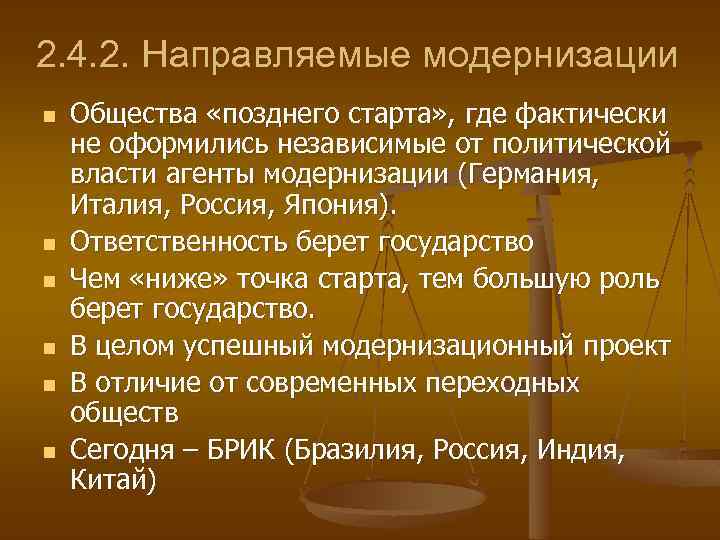 2.4.2. Направляемые модернизации

- Общества «позднего старта», где фактически не оформились независимые от политической власти агенты модернизации (Германия, Италия, Россия, Япония).
- Ответственность берет государство
- Чем «ниже» точка старта, тем большую роль берет государство.
- В целом успешный модернизационный проект
- В отличие от современных переходных обществ
- Сегодня – БРИК (Бразилия, Россия, Индия, Китай)